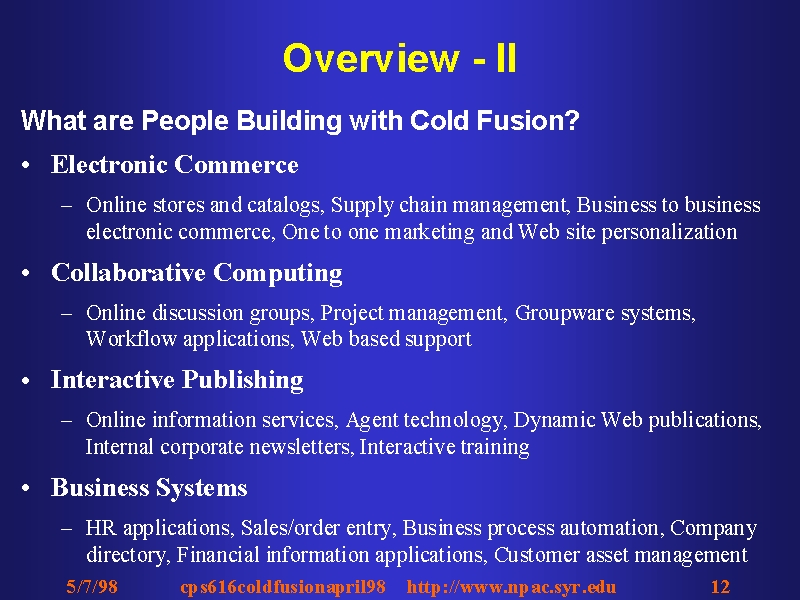 Overview - II

What are People Building with Cold Fusion?

• Electronic Commerce
– Online stores and catalogs, Supply chain management, Business to business electronic commerce, One to one marketing and Web site personalization

• Collaborative Computing
– Online discussion groups, Project management, Groupware systems, Workflow applications, Web based support

• Interactive Publishing
– Online information services, Agent technology, Dynamic Web publications, Internal corporate newsletters, Interactive training

• Business Systems
– HR applications, Sales/order entry, Business process automation, Company directory, Financial information applications, Customer asset management

5/7/98 cps616coldfusionapril98 http://www.npac.syr.edu 12